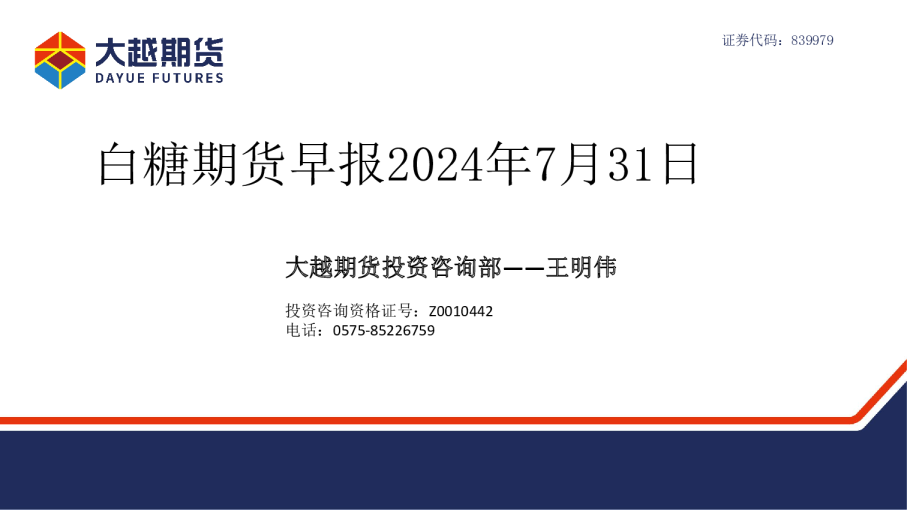 大越期货
DAYUE FUTURES

证券代码：839979

白糖期货早报2024年7月31日

大越期货投资咨询部——王明伟

投资咨询资格证号：Z0010442
电话：0575-85226759